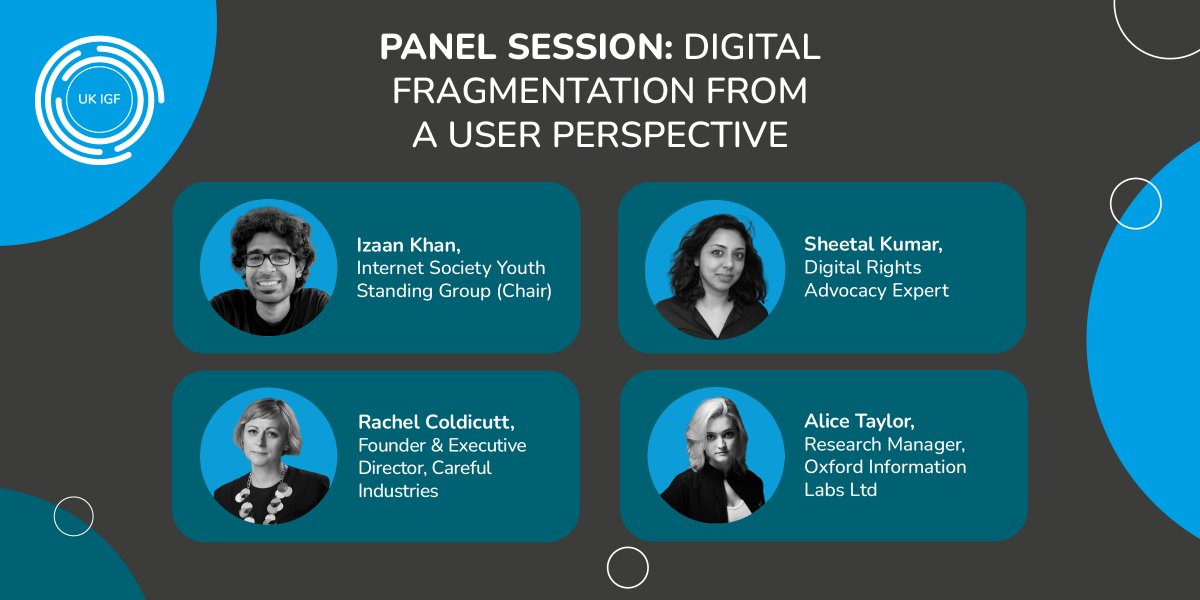 UK IGF

PANEL SESSION: DIGITAL FRAGMENTATION FROM A USER PERSPECTIVE

Izaan Khan,
Internet Society Youth Standing Group (Chair)

Sheetal Kumar,
Digital Rights Advocacy Expert

Rachel Coldicutt,
Founder & Executive Director, Careful Industries

Alice Taylor,
Research Manager, Oxford Information Labs Ltd